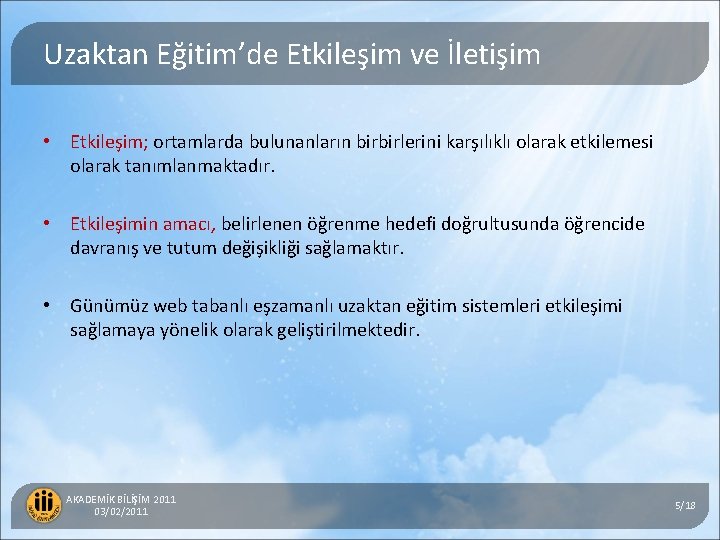 Uzaktan Eğitim'de Etkileşim ve İletişim

• Etkileşim; ortamlarda bulunanların birbirlerini karşılıklı olarak etkilemesi olarak tanımlanmaktadır.

• Etkileşimin amacı, belirlenen öğrenme hedefi doğrultusunda öğrencide davranış ve tutum değişikliği sağlamaktır.

• Günümüz web tabanlı eşzamanlı uzaktan eğitim sistemleri etkileşimi sağlamaya yönelik olarak geliştirilmektedir.

AKADEMİK BİLİŞİM 2011
03/02/2011

5/18